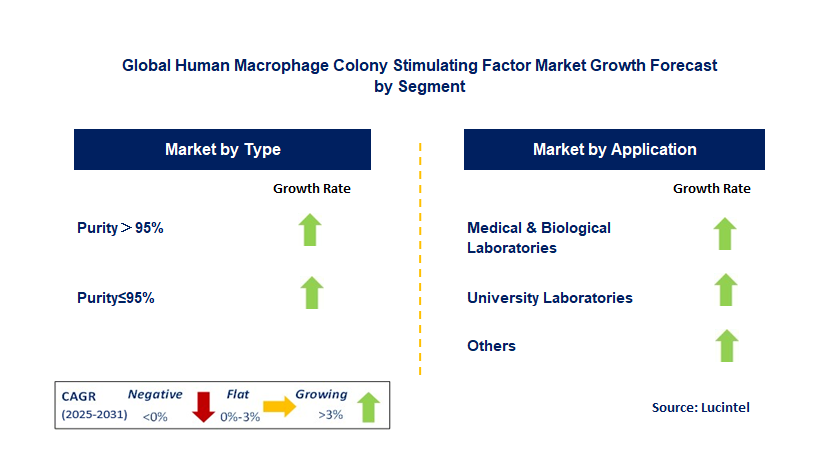 Global Human Macrophage Colony Stimulating Factor Market Growth Forecast by Segment

Market by Type

Growth Rate

Purity＞95%

Purity≤95%

Market by Application

Growth Rate

Medical & Biological Laboratories

University Laboratories

Others

CAGR (2025-2031)

Negative <0%

Flat 0%-3%

Growing >3%

Source: Lucintel